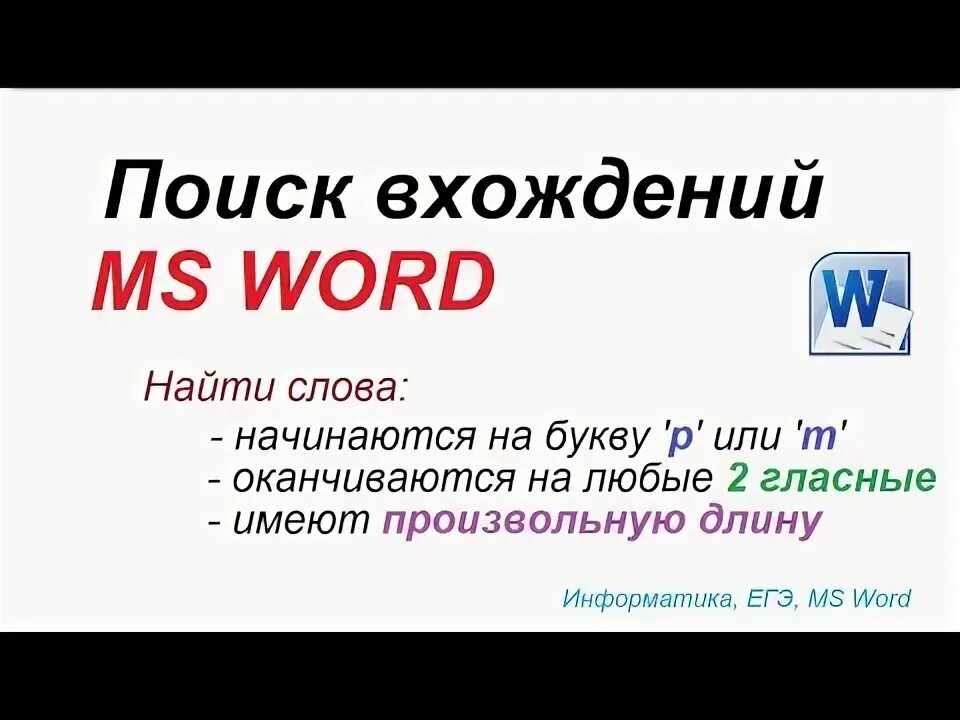 Поиск вхождений
MS WORD

W

Найти слова:
- начинаются на букву 'р' или 'т'
- оканчиваются на любые 2 гласные
- имеют произвольную длину

Информатика, ЕГЭ, MS Word